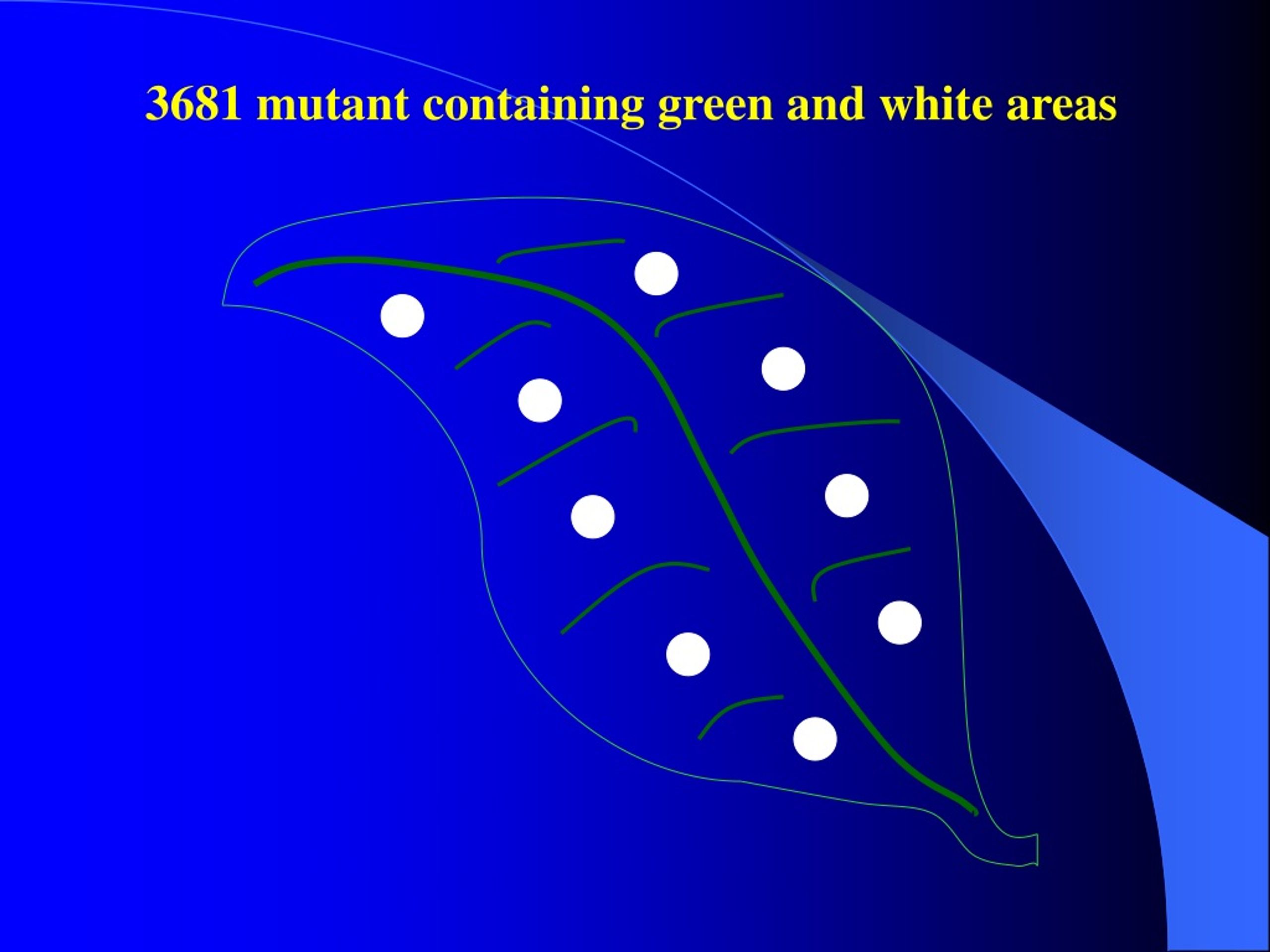 3681 mutant containing green and white areas